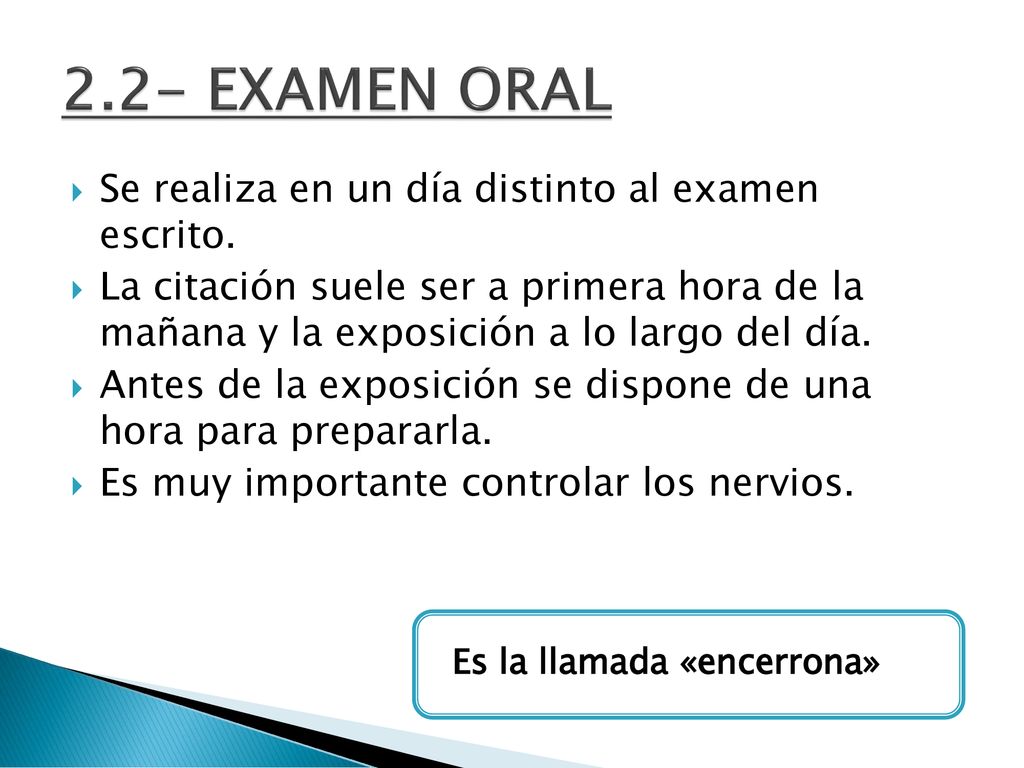 2.2- EXAMEN ORAL

Se realiza en un día distinto al examen escrito.
La citación suele ser a primera hora de la mañana y la exposición a lo largo del día.
Antes de la exposición se dispone de una hora para prepararla.
Es muy importante controlar los nervios.

Es la llamada «encerrona»